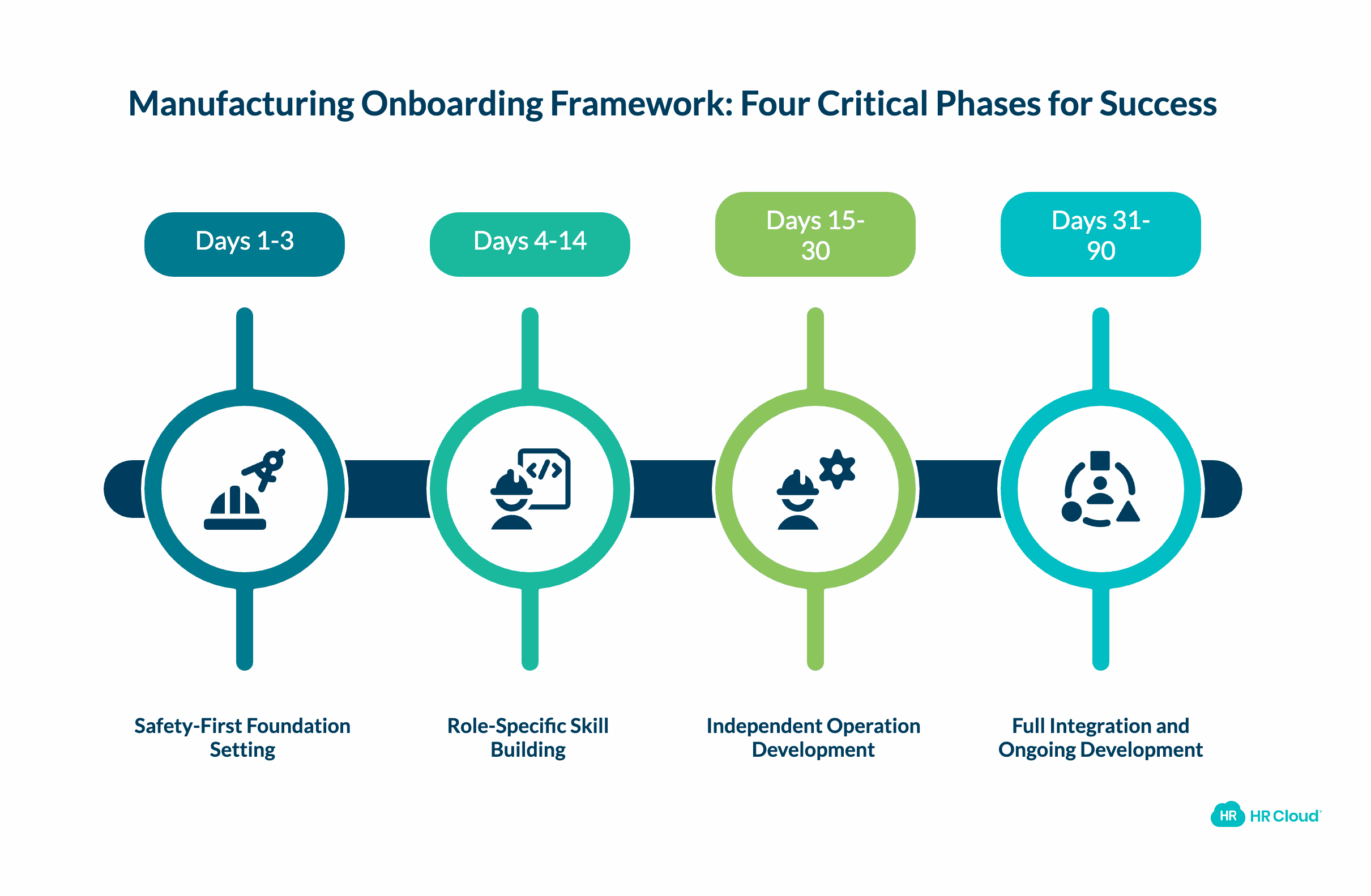 Manufacturing Onboarding Framework: Four Critical Phases for Success

Days 1-3

Days 4-14

Days 15-30

Days 31-90

Safety-First Foundation Setting

Role-Specific Skill Building

Independent Operation Development

Full Integration and Ongoing Development

HR HR Cloud